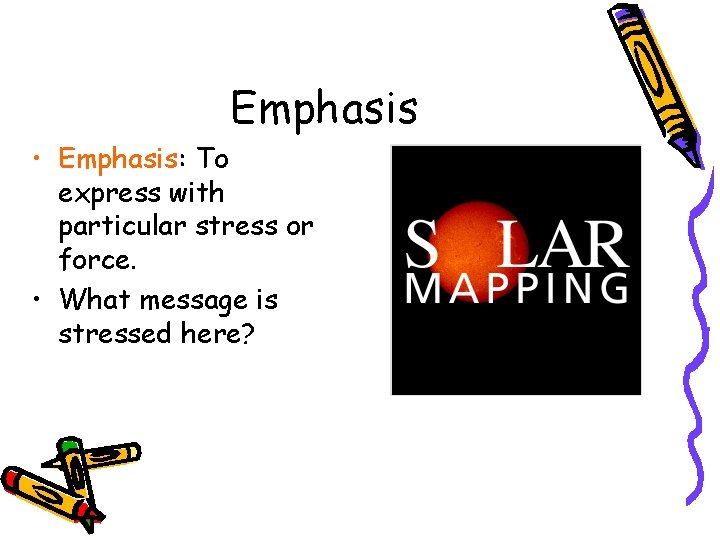 Emphasis

• Emphasis: To express with particular stress or force.
• What message is stressed here?

S LAR
MAPPING